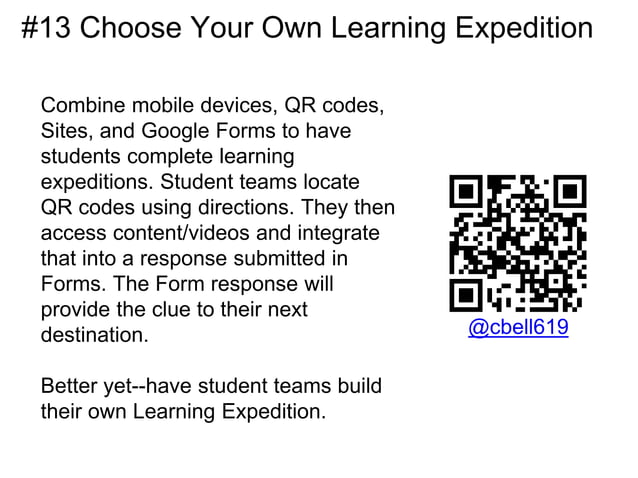 #13 Choose Your Own Learning Expedition

Combine mobile devices, QR codes, Sites, and Google Forms to have students complete learning expeditions. Student teams locate QR codes using directions. They then access content/videos and integrate that into a response submitted in Forms. The Form response will provide the clue to their next destination.

Better yet--have student teams build their own Learning Expedition.

@cbell619